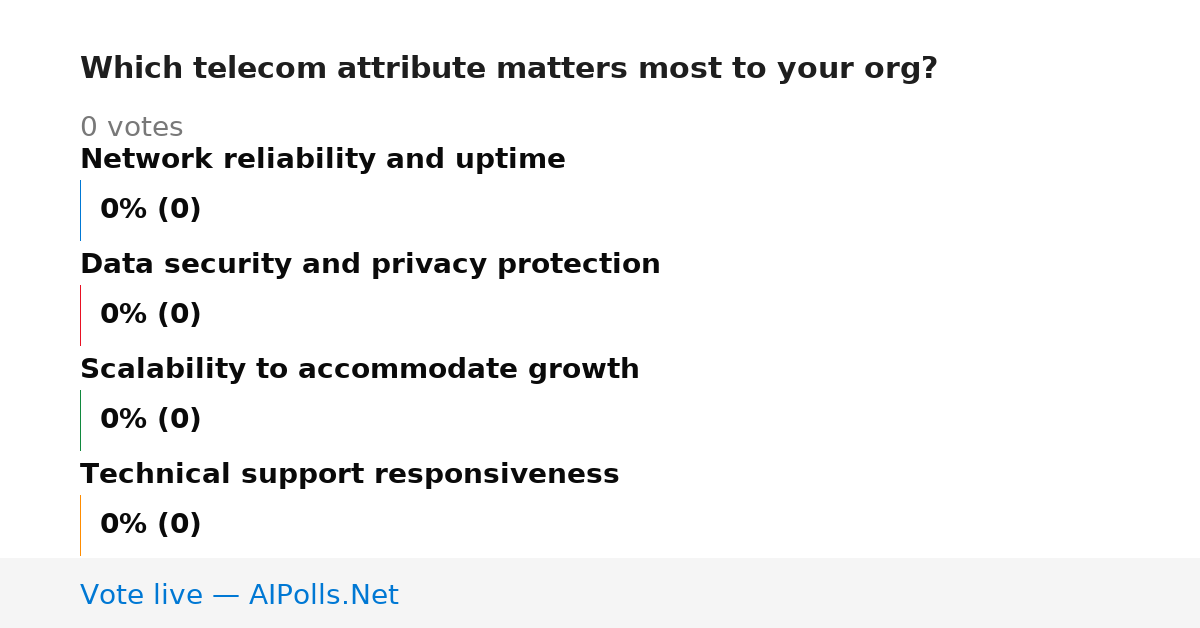 Which telecom attribute matters most to your org?

0 votes

Network reliability and uptime

0% (0)

Data security and privacy protection

0% (0)

Scalability to accommodate growth

0% (0)

Technical support responsiveness

0% (0)

Vote live — AIPolls.Net